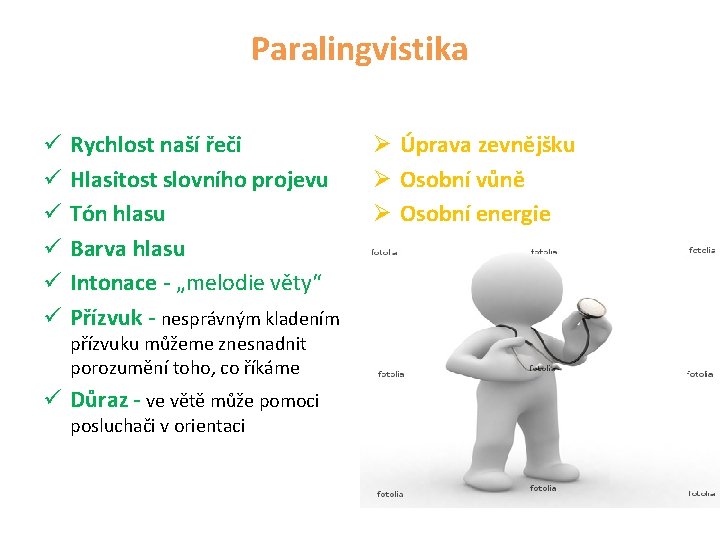 Paralingvistika

✓ Rychlost naší řeči
✓ Hlasitost slovního projevu
✓ Tón hlasu
✓ Barva hlasu
✓ Intonace - „melodie věty"
✓ Přízvuk - nesprávným kladením přízvuku můžeme znesnadnit porozumění toho, co říkáme
✓ Důraz - ve větě může pomoci posluchači v orientaci

➢ Úprava zevnějšku
➢ Osobní vůně
➢ Osobní energie

fotolia fotolia fotolia
fotolia fotolia fotolia
fotolia fotolia fotolia